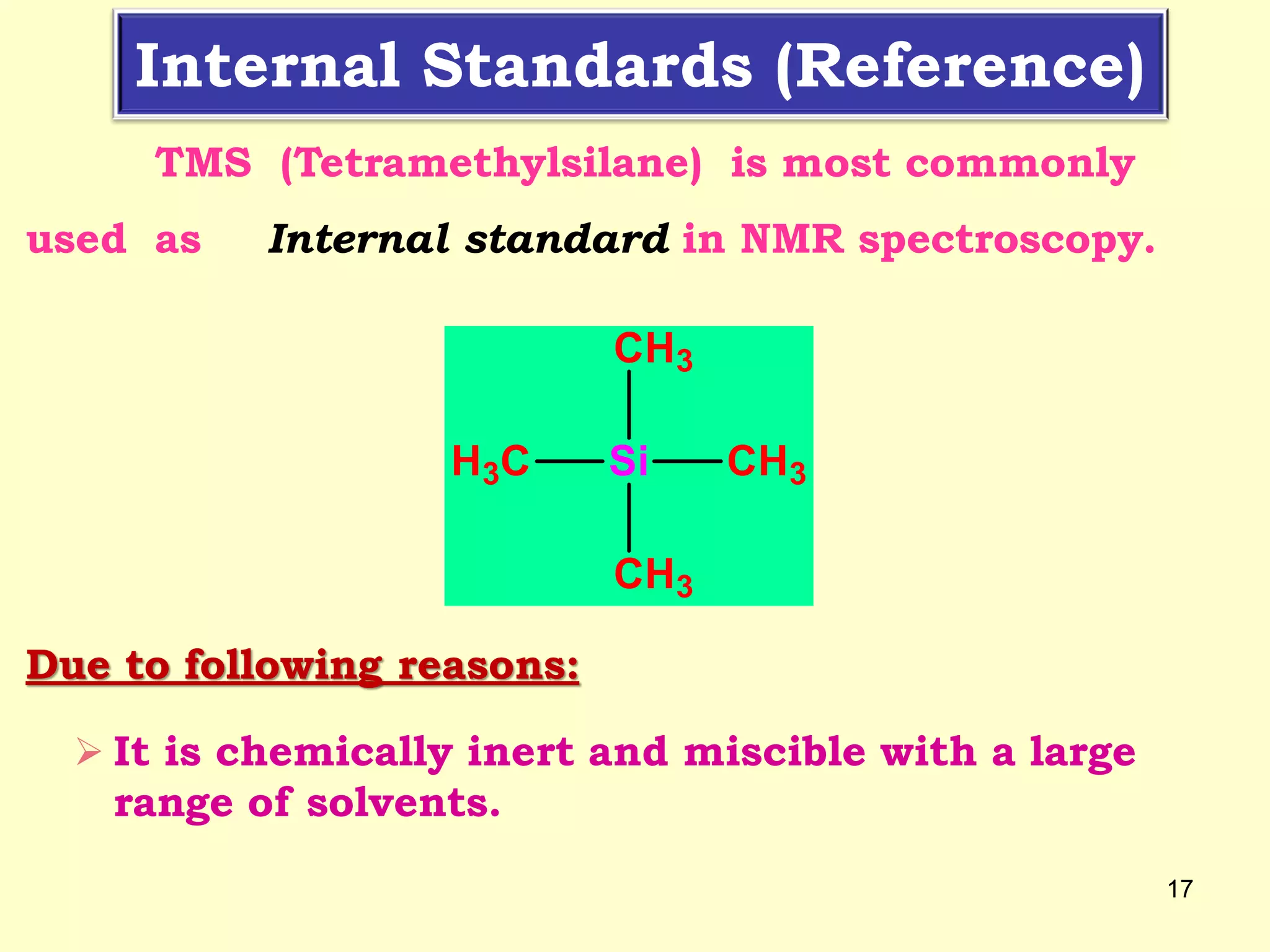 Internal Standards (Reference)

TMS (Tetramethylsilane) is most commonly used as Internal standard in NMR spectroscopy.

$CH_3$

$H_3C$—Si—$CH_3$

$CH_3$

Due to following reasons:

➢ It is chemically inert and miscible with a large range of solvents.

17